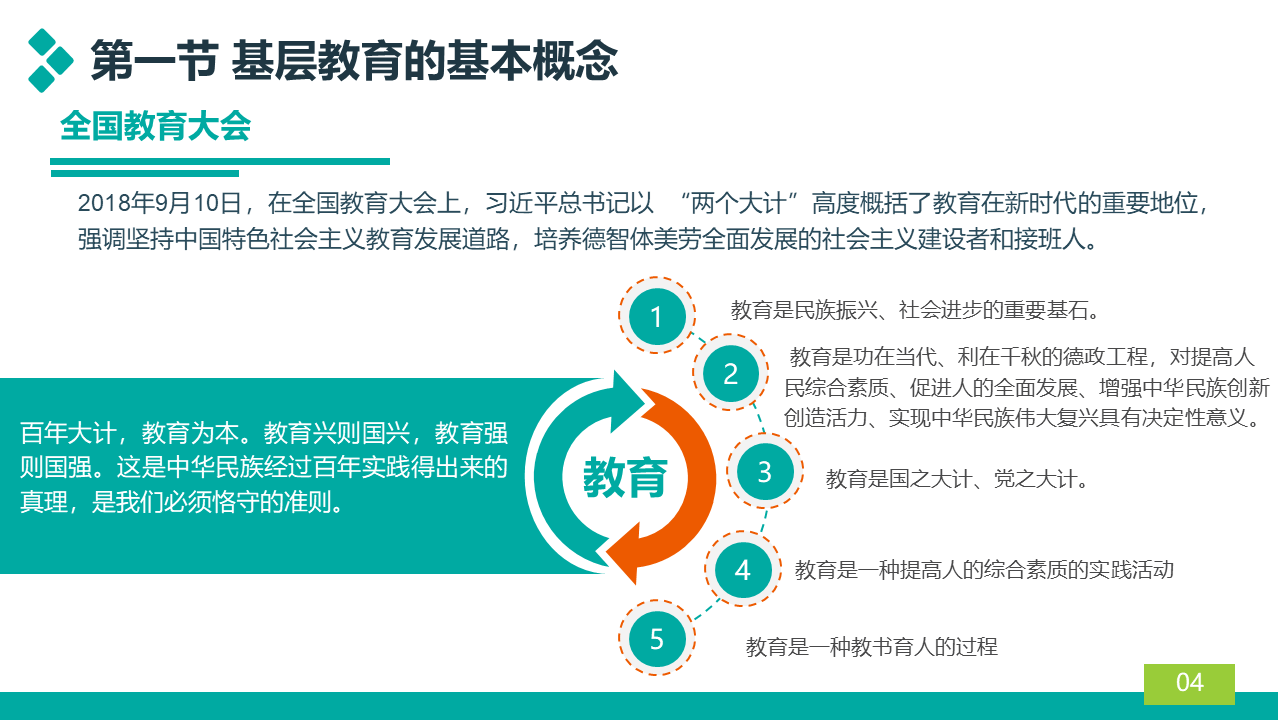 第一节 基层教育的基本概念

全国教育大会

2018年9月10日，在全国教育大会上，习近平总书记以 “两个大计”高度概括了教育在新时代的重要地位，强调坚持中国特色社会主义教育发展道路，培养德智体美劳全面发展的社会主义建设者和接班人。

百年大计，教育为本。教育兴则国兴，教育强则国强。这是中华民族经过百年实践得出来的真理，是我们必须恪守的准则。

教育

1
教育是民族振兴、社会进步的重要基石。

2
教育是功在当代、利在千秋的德政工程，对提高人民综合素质、促进人的全面发展、增强中华民族创新创造活力、实现中华民族伟大复兴具有决定性意义。

3
教育是国之大计、党之大计。

4
教育是一种提高人的综合素质的实践活动

5
教育是一种教书育人的过程

04